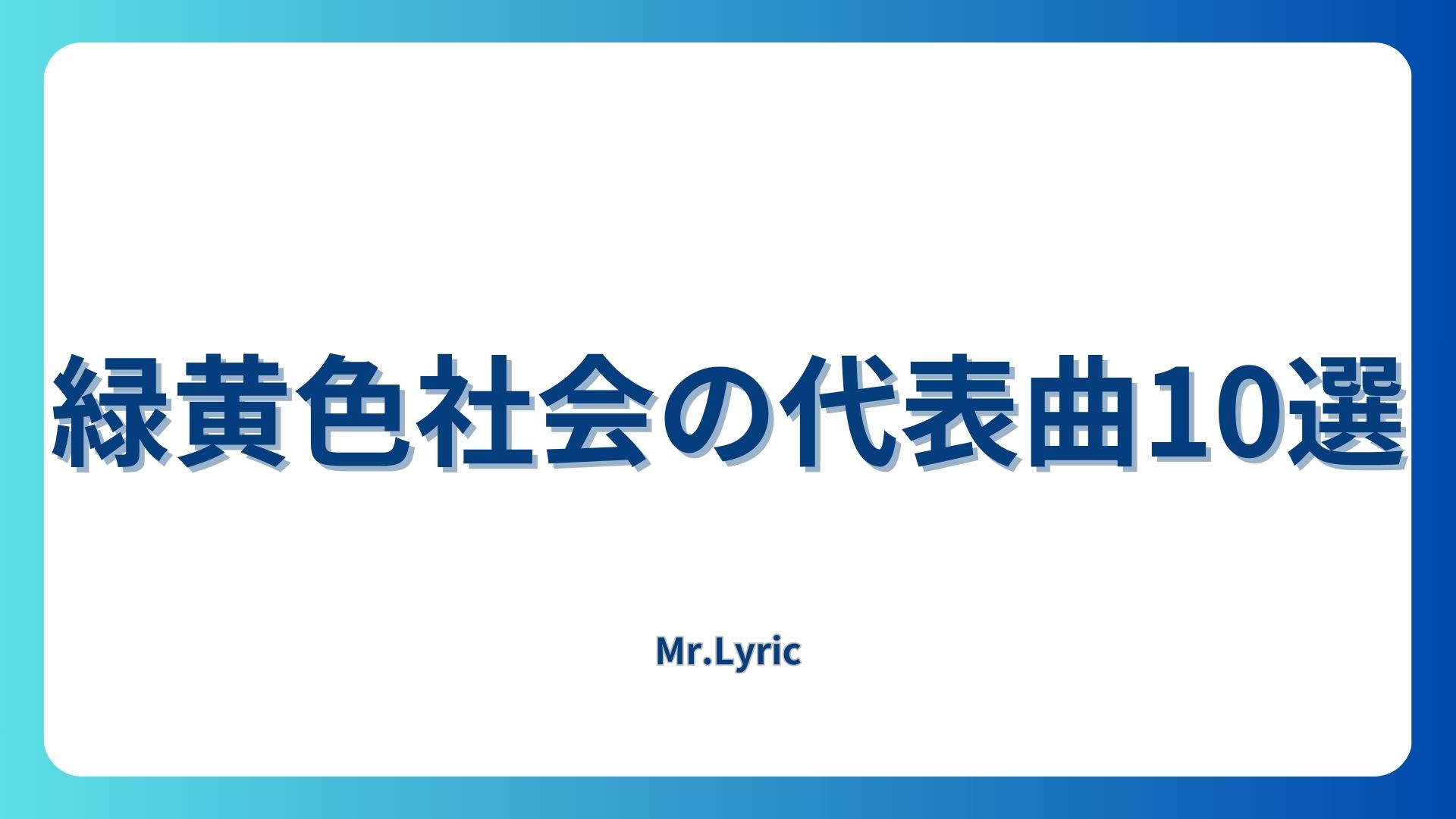 緑黄色社会の代表曲10選

Mr.Lyric